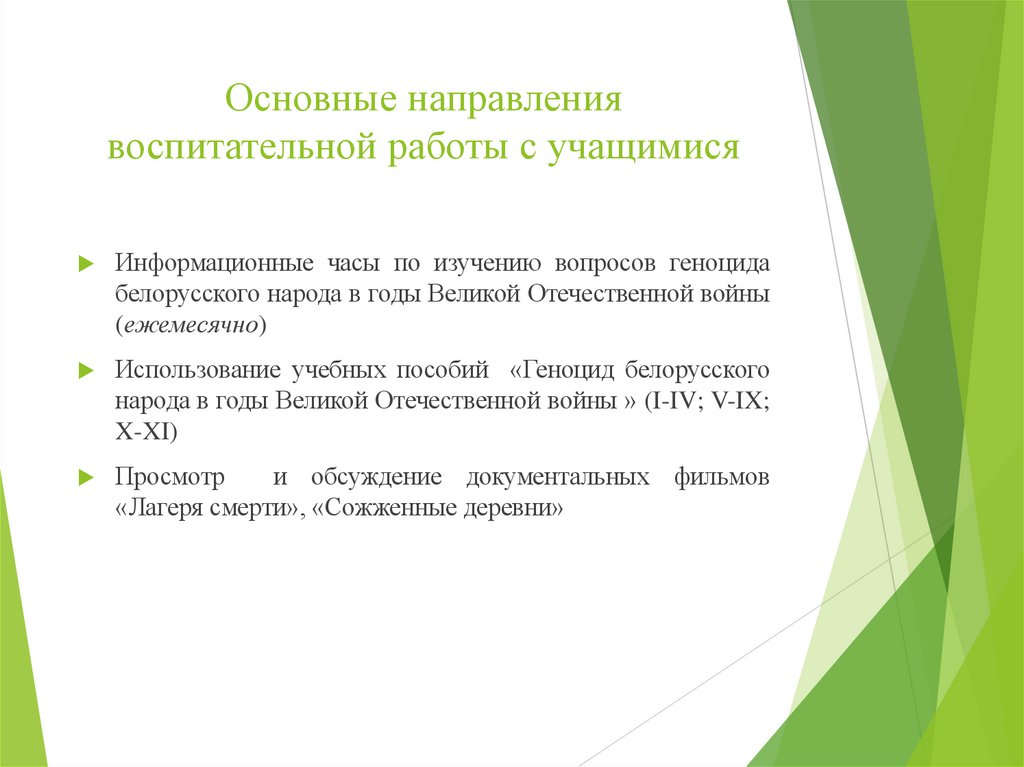 Основные направления воспитательной работы с учащимися

Информационные часы по изучению вопросов геноцида белорусского народа в годы Великой Отечественной войны (ежемесячно)

Использование учебных пособий «Геноцид белорусского народа в годы Великой Отечественной войны » (I-IV; V-IX; X-XI)

Просмотр и обсуждение документальных фильмов «Лагеря смерти», «Сожженные деревни»